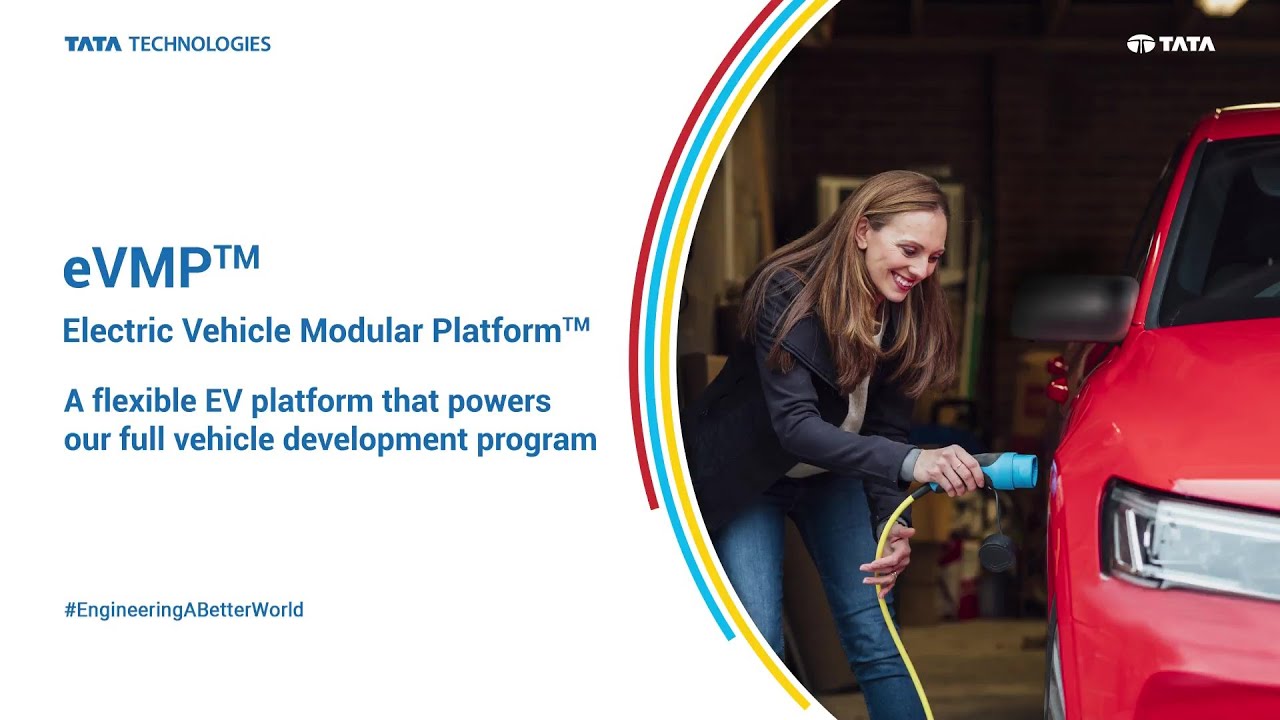 TATA TECHNOLOGIES

TATA

eVMP™

Electric Vehicle Modular Platform™

A flexible EV platform that powers our full vehicle development program

#EngineeringABetterWorld